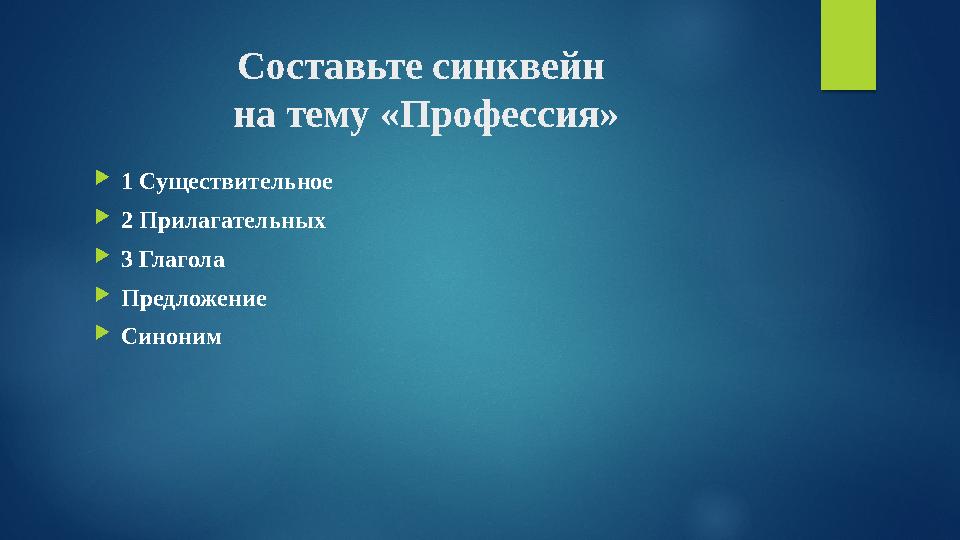 Составьте синквейн на тему «Профессия»

1 Существительное

2 Прилагательных

3 Глагола

Предложение

Синоним